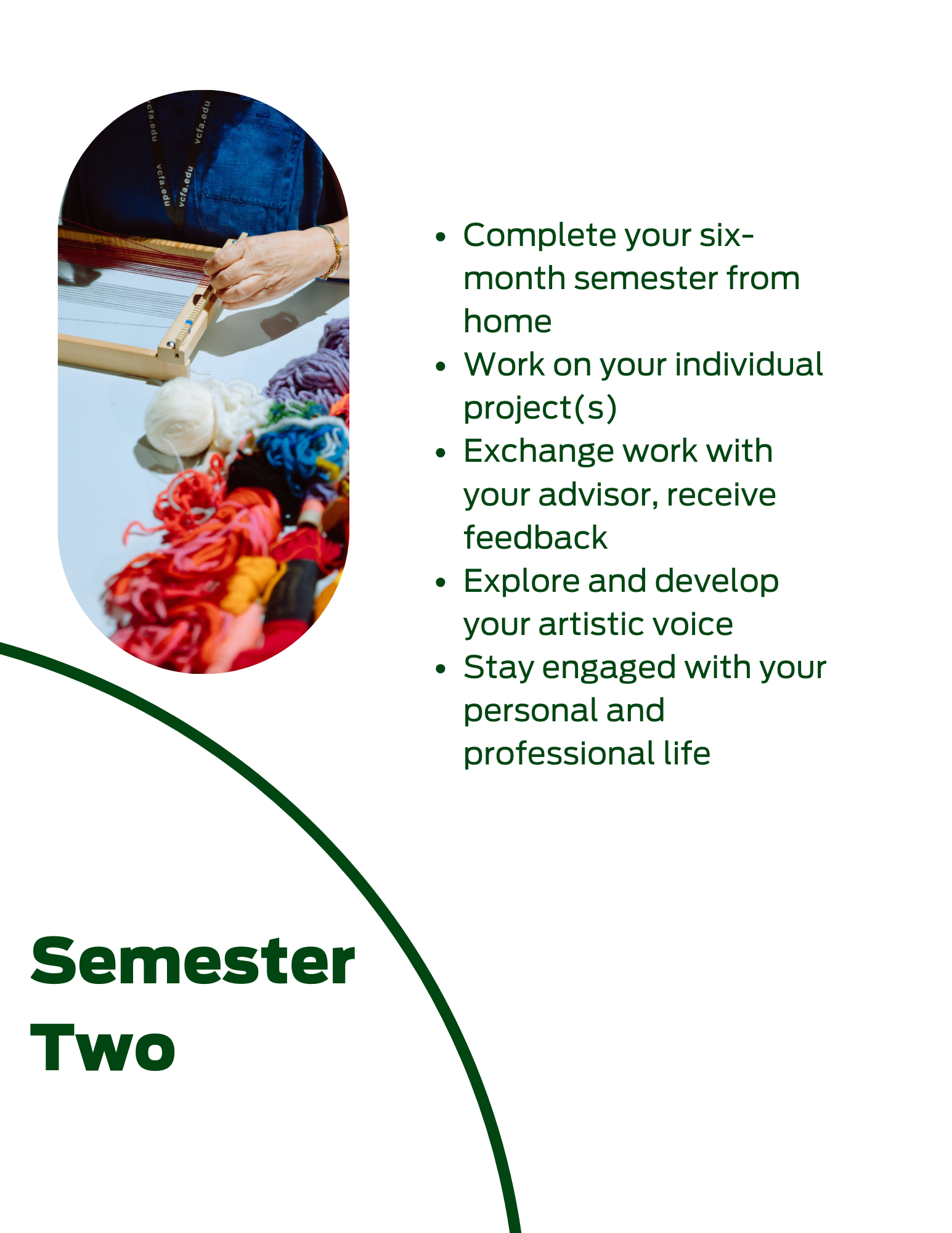 vcfa.edu vcfa.edu vcfa.edu vcfa.edu

- Complete your six-month semester from home
- Work on your individual project(s)
- Exchange work with your advisor, receive feedback
- Explore and develop your artistic voice
- Stay engaged with your personal and professional life

Semester Two